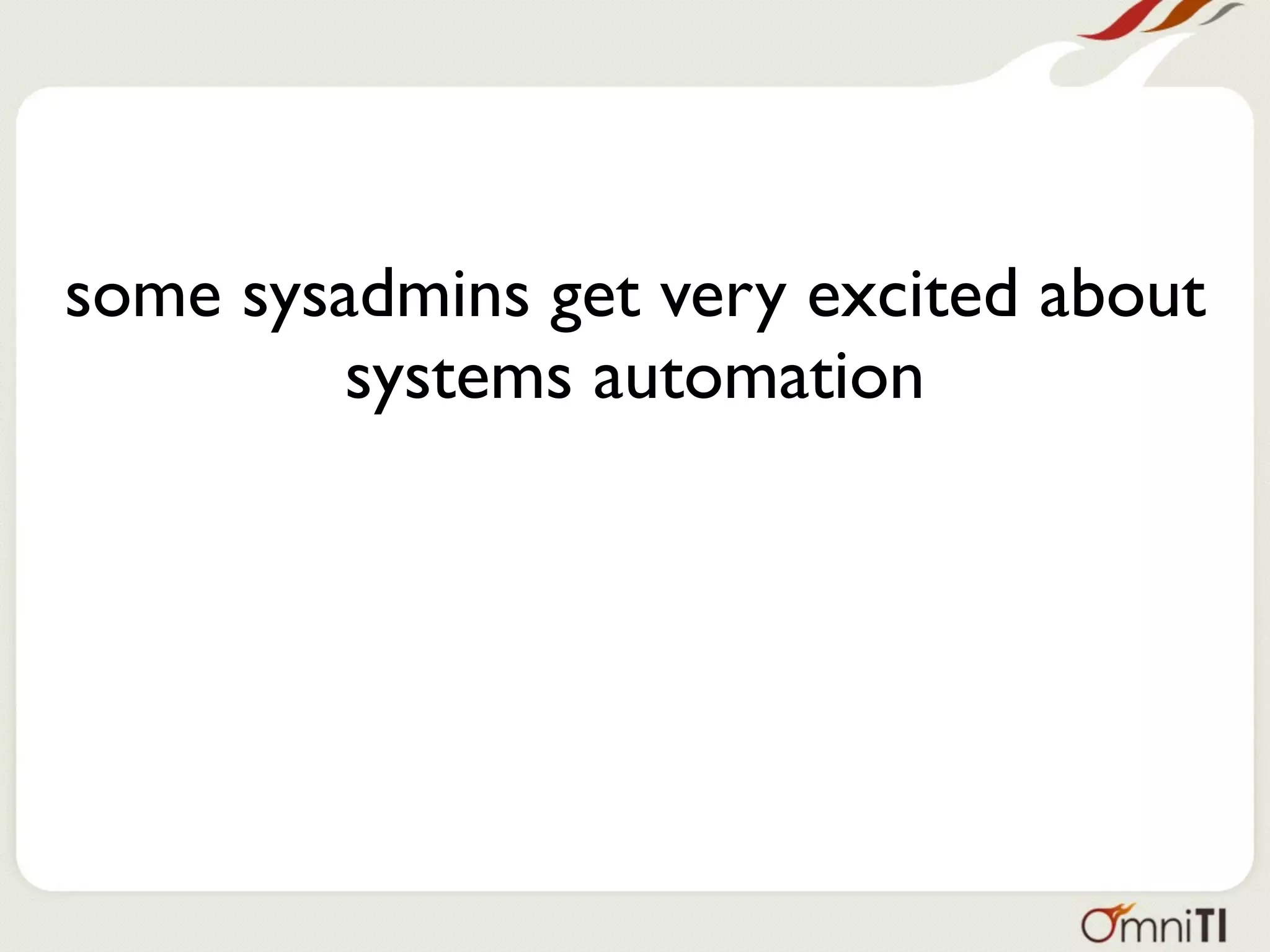 some sysadmins get very excited about systems automation

OmniTI